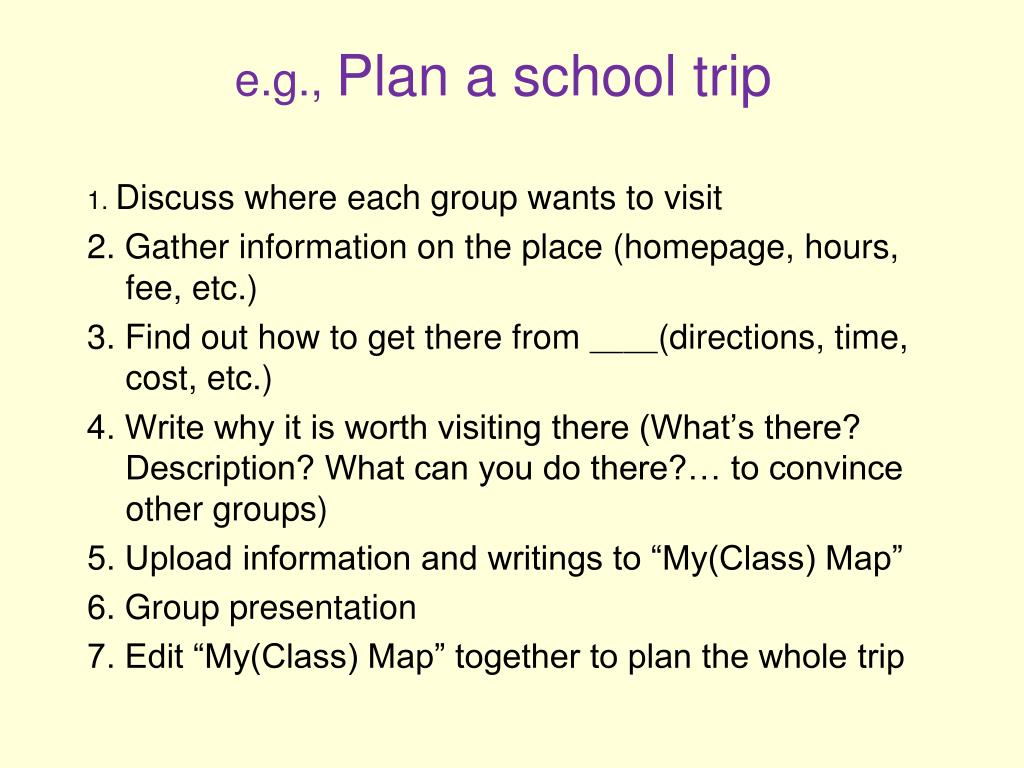 e.g., Plan a school trip

1. Discuss where each group wants to visit
2. Gather information on the place (homepage, hours, fee, etc.)
3. Find out how to get there from ____(directions, time, cost, etc.)
4. Write why it is worth visiting there (What’s there? Description? What can you do there?… to convince other groups)
5. Upload information and writings to “My(Class) Map”
6. Group presentation
7. Edit “My(Class) Map” together to plan the whole trip